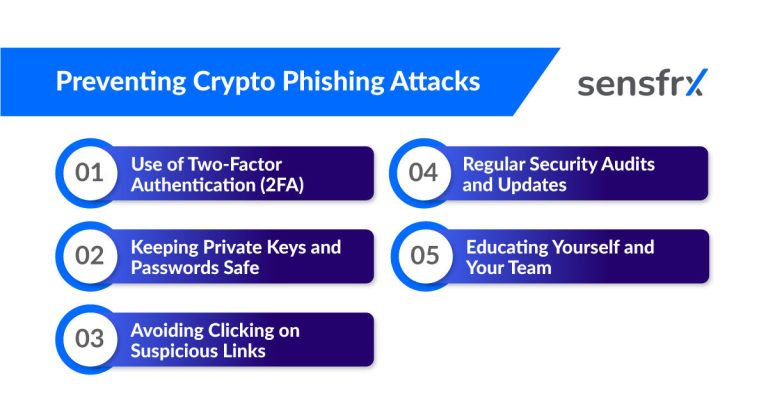 Preventing Crypto Phishing Attacks

sensfrx

01 Use of Two-Factor Authentication (2FA)

02 Keeping Private Keys and Passwords Safe

03 Avoiding Clicking on Suspicious Links

04 Regular Security Audits and Updates

05 Educating Yourself and Your Team